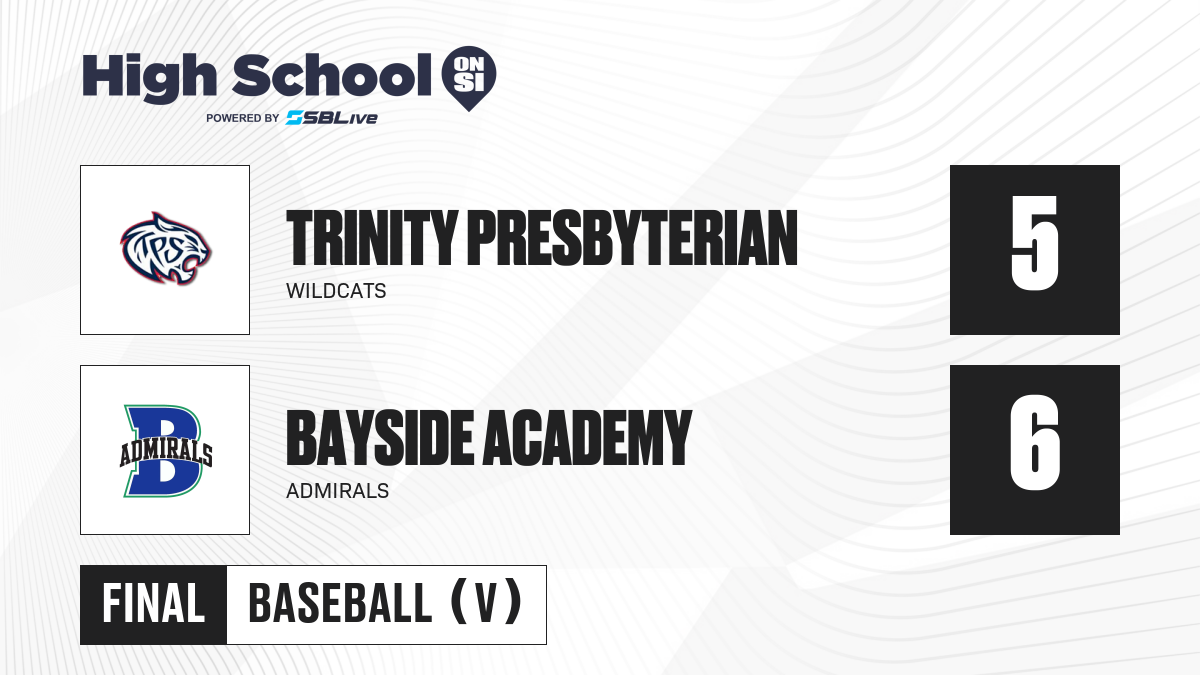 High School ON SI
POWERED BY SBLive

TPS

TRINITY PRESBYTERIAN
WILDCATS

5

B ADMIRALS

BAYSIDE ACADEMY
ADMIRALS

6

FINAL BASEBALL (V)